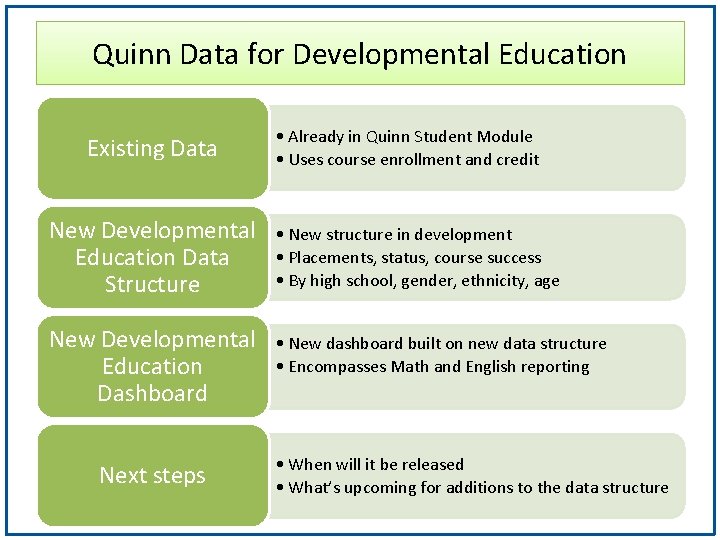 Quinn Data for Developmental Education

Existing Data

• Already in Quinn Student Module
• Uses course enrollment and credit

New Developmental Education Data Structure

• New structure in development
• Placements, status, course success
• By high school, gender, ethnicity, age

New Developmental Education Dashboard

• New dashboard built on new data structure
• Encompasses Math and English reporting

Next steps

• When will it be released
• What's upcoming for additions to the data structure